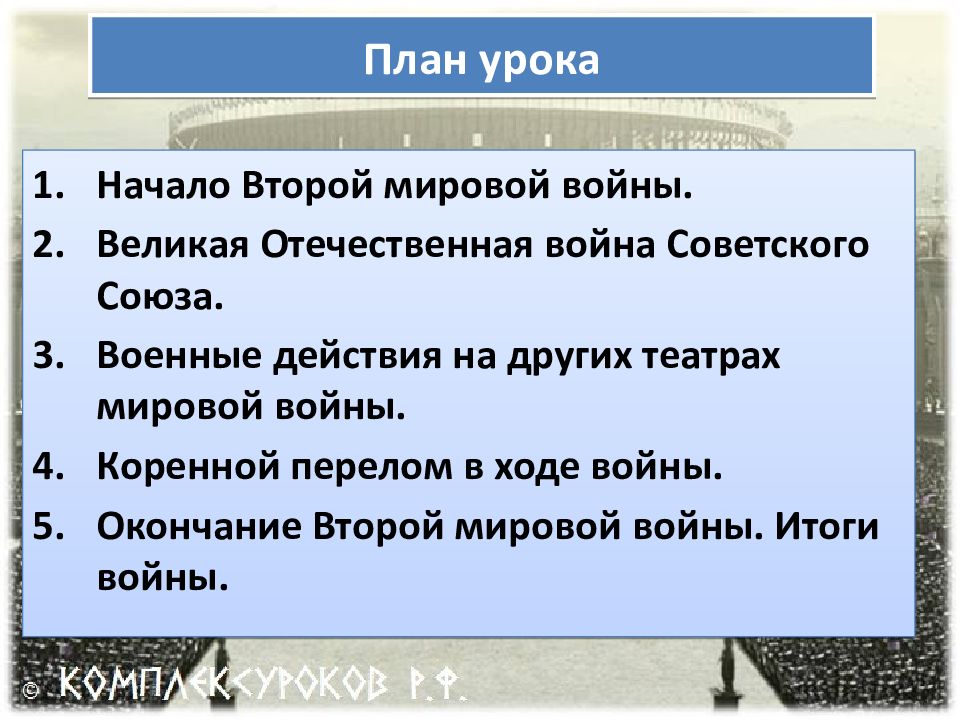 План урока

1. Начало Второй мировой войны.
2. Великая Отечественная война Советского Союза.
3. Военные действия на других театрах мировой войны.
4. Коренной перелом в ходе войны.
5. Окончание Второй мировой войны. Итоги войны.

© КОМПЛЕКСУРОКОВ Р.Ф.